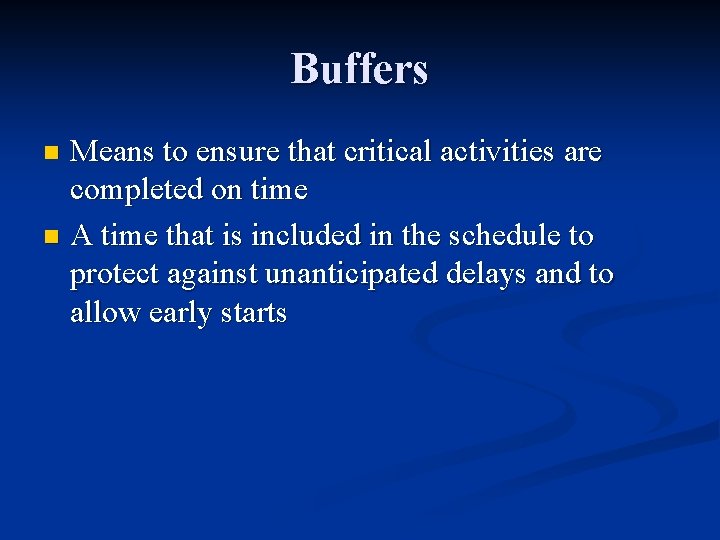 Buffers

- Means to ensure that critical activities are completed on time
- A time that is included in the schedule to protect against unanticipated delays and to allow early starts